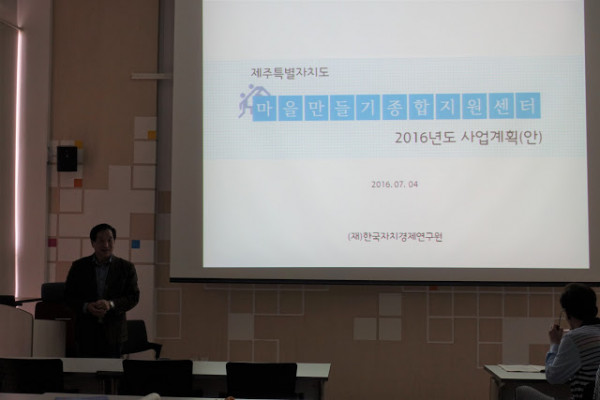 제주특별자치도

마을만들기종합지원센터

2016년도 사업계획(안)

2016. 07. 04

(재)한국자치경제연구원